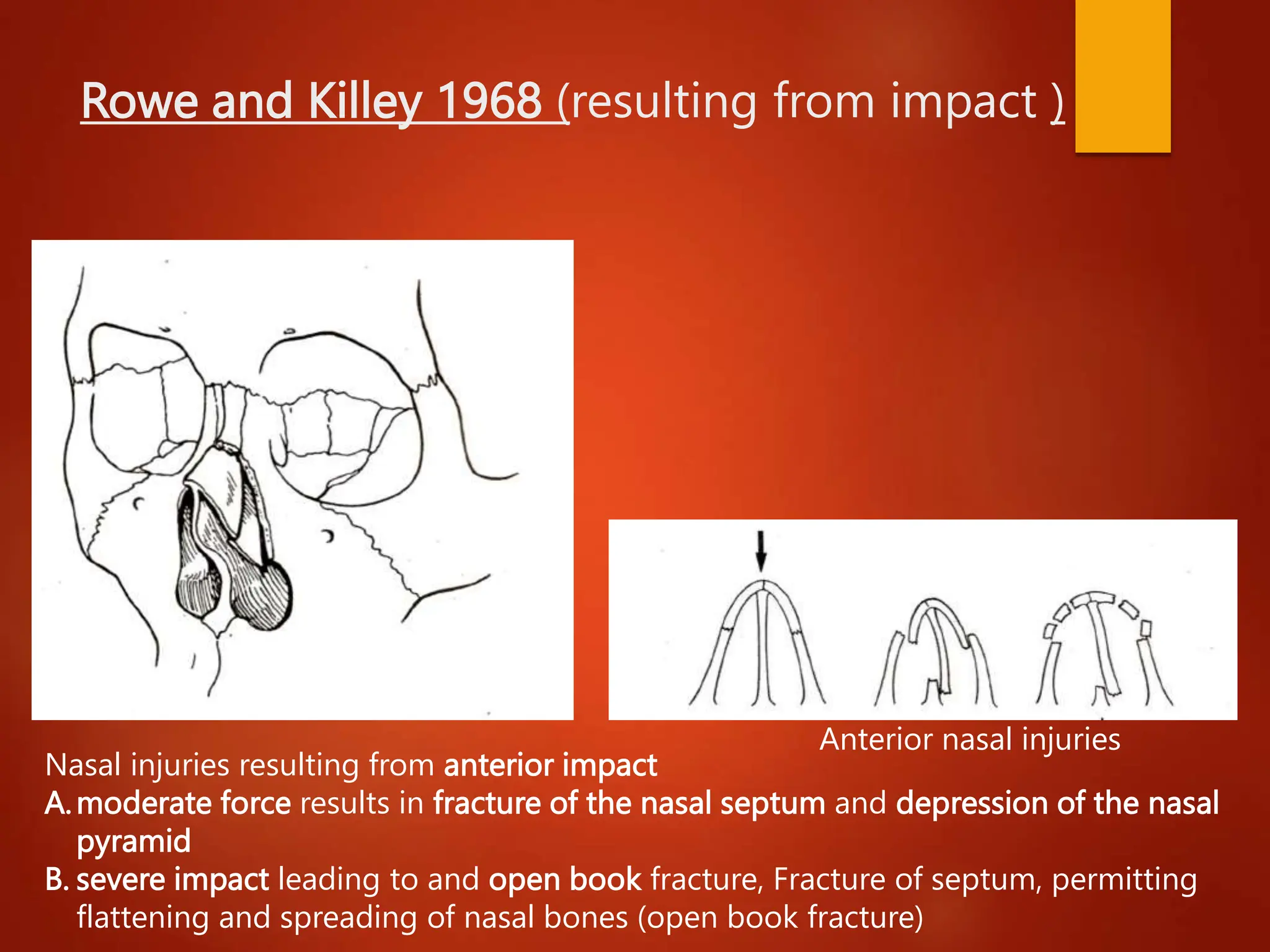 Rowe and Killey 1968 (resulting from impact )

Anterior nasal injuries

Nasal injuries resulting from anterior impact

A. moderate force results in fracture of the nasal septum and depression of the nasal pyramid

B. severe impact leading to and open book fracture, Fracture of septum, permitting flattening and spreading of nasal bones (open book fracture)